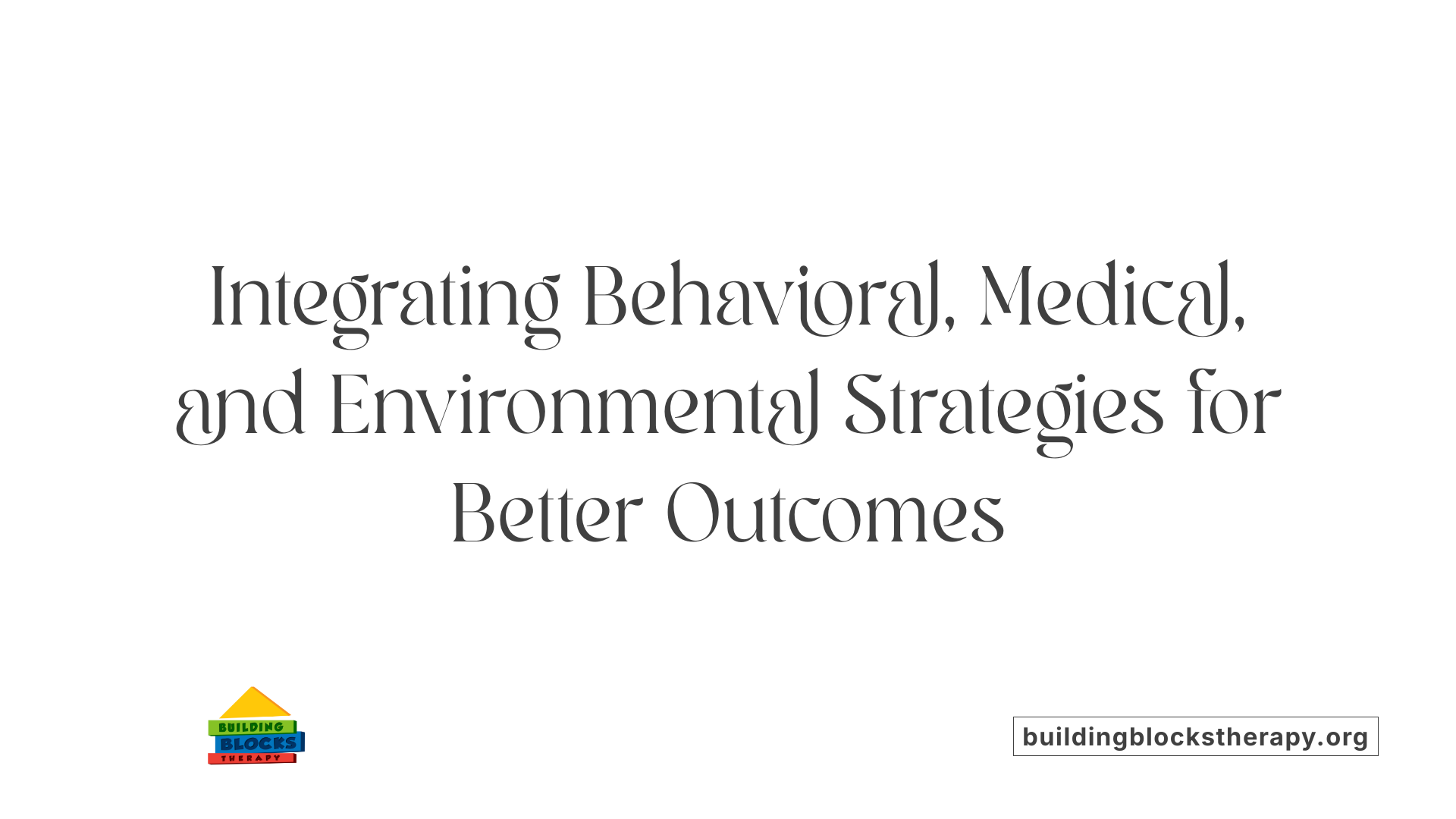 Integrating Behavioral, Medical, and Environmental Strategies for Better Outcomes

BUILDING
BLOCKS
THERAPY

buildingblockstherapy.org